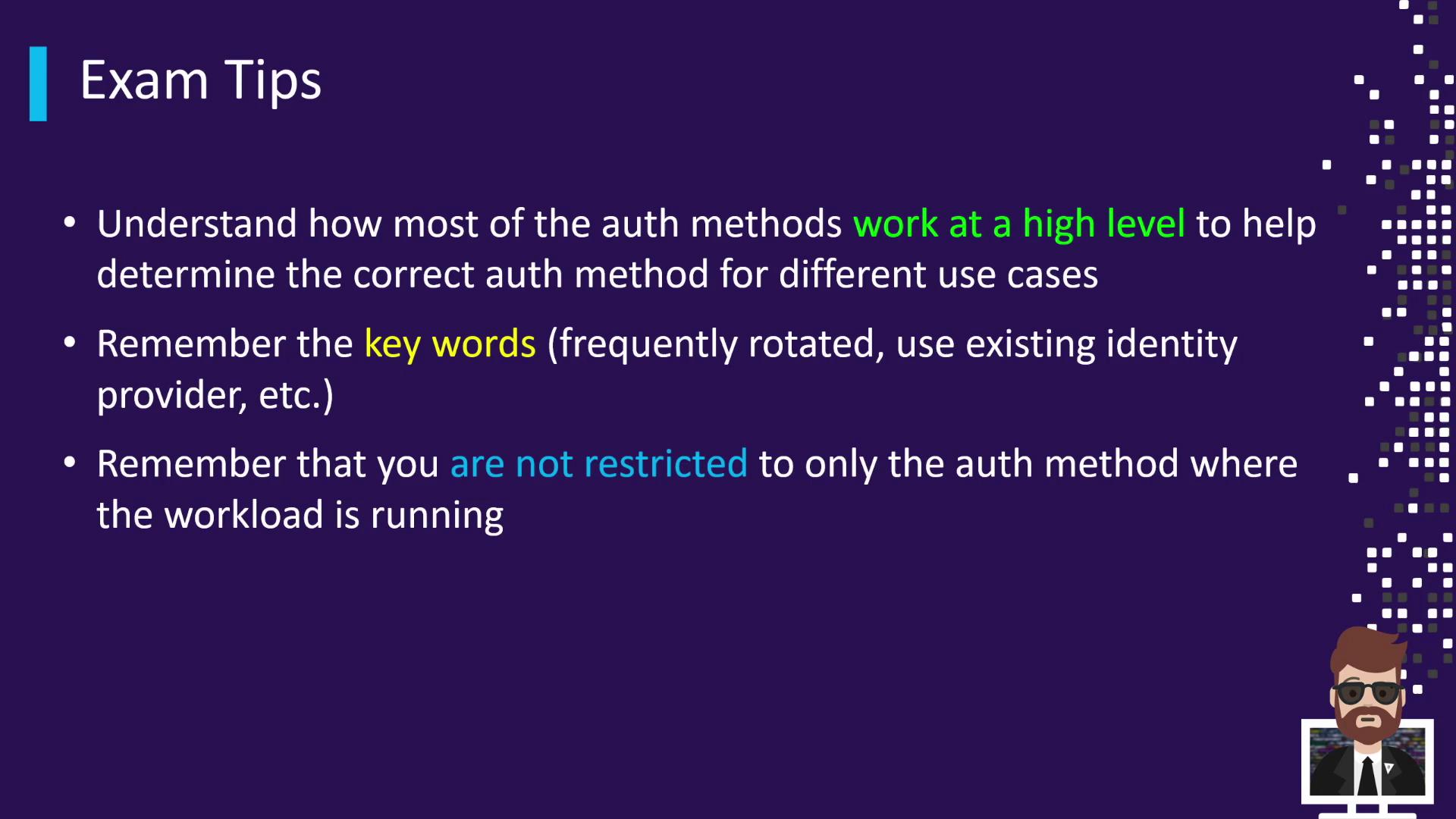 Exam Tips

• Understand how most of the auth methods work at a high level to help determine the correct auth method for different use cases

• Remember the key words (frequently rotated, use existing identity provider, etc.)

• Remember that you are not restricted to only the auth method where the workload is running